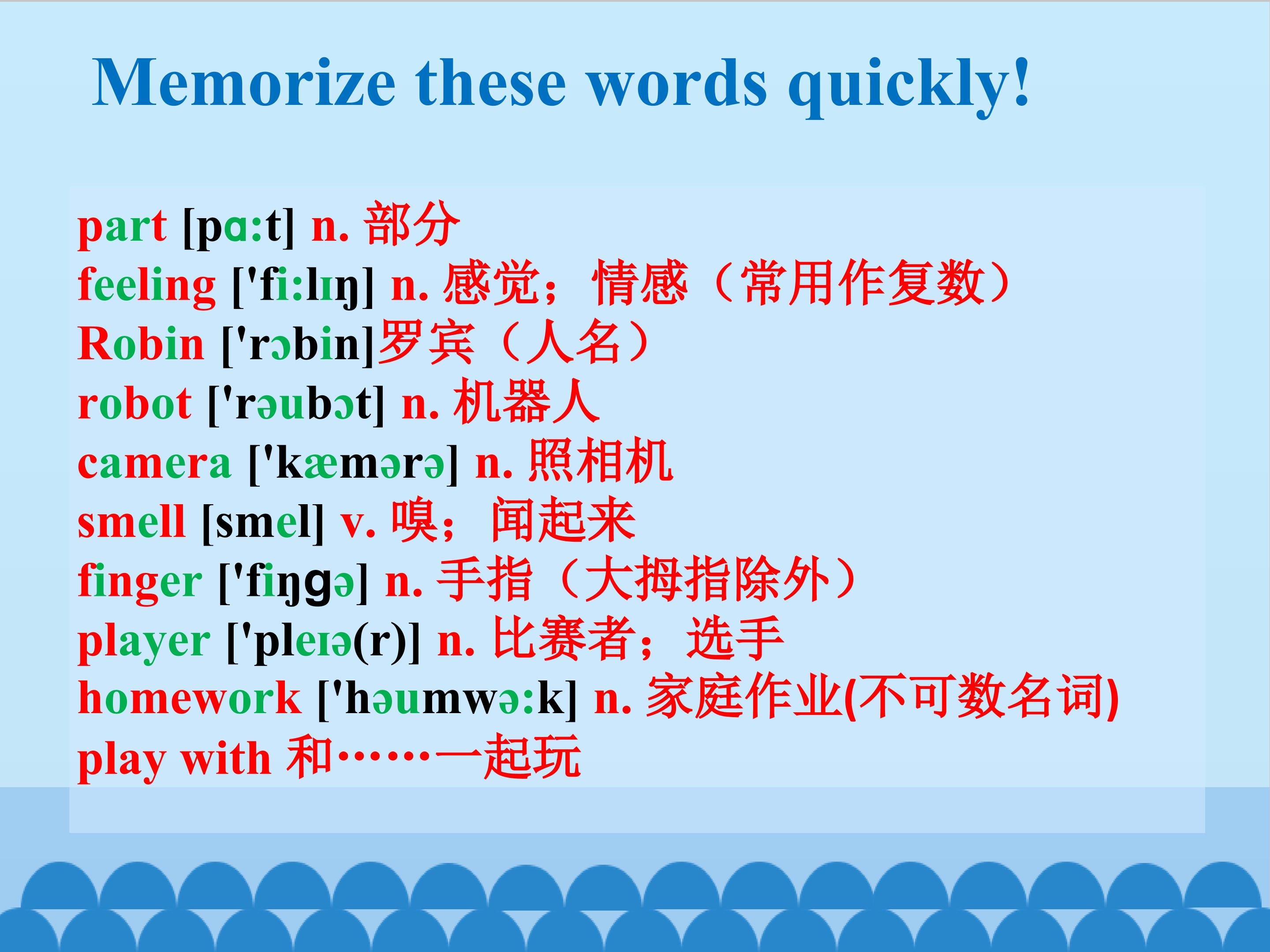 Memorize these words quickly!

part [pɑ:t] n. 部分
feeling ['fi:lɪŋ] n. 感觉；情感（常用作复数）
Robin ['rɔbin]罗宾（人名）
robot ['rəubɔt] n. 机器人
camera ['kæmərə] n. 照相机
smell [smel] v. 嗅；闻起来
finger ['fiŋgə] n. 手指（大拇指除外）
player ['pleɪə(r)] n. 比赛者；选手
homework ['həumwə:k] n. 家庭作业(不可数名词)
play with 和……一起玩